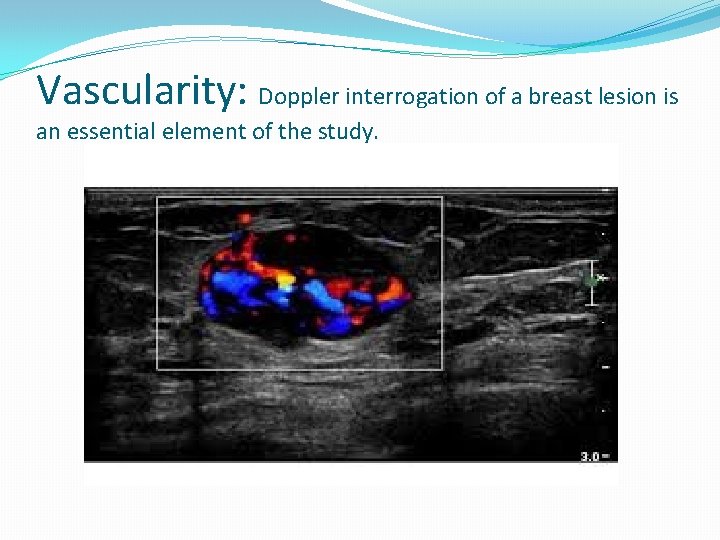 Vascularity: Doppler interrogation of a breast lesion is an essential element of the study.

3.0